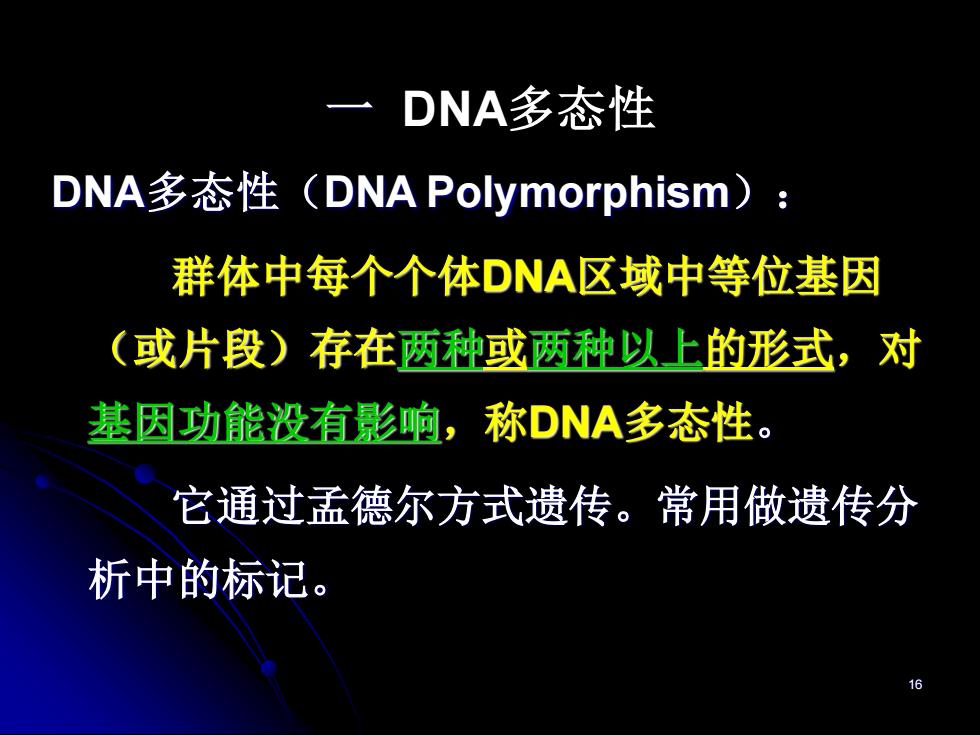 一 DNA多态性

DNA多态性（DNA Polymorphism）：

群体中每个个体DNA区域中等位基因（或片段）存在两种或两种以上的形式，对基因功能没有影响，称DNA多态性。

它通过孟德尔方式遗传。常用做遗传分析中的标记。

16